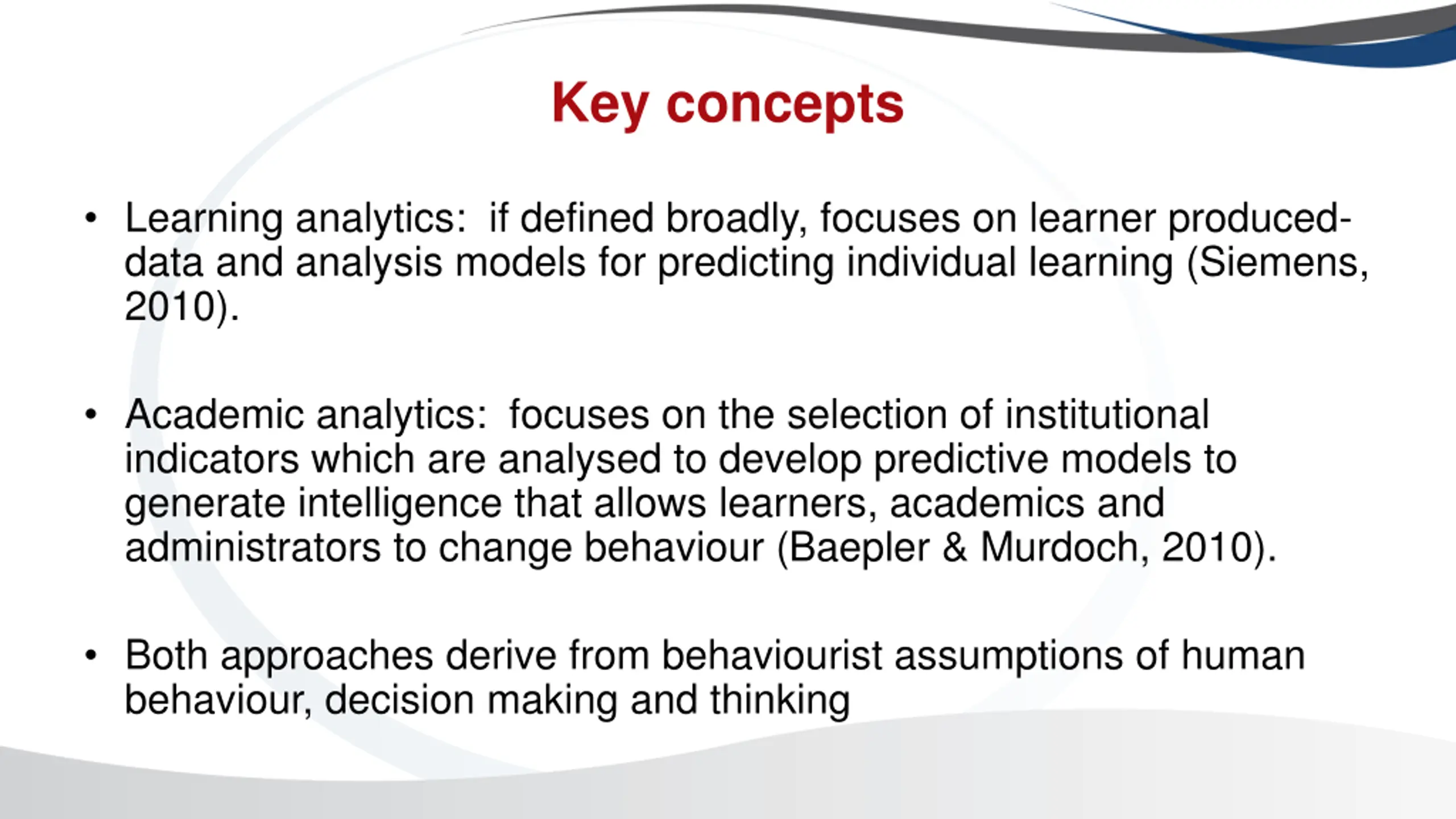 Key concepts

• Learning analytics: if defined broadly, focuses on learner produced-data and analysis models for predicting individual learning (Siemens, 2010).

• Academic analytics: focuses on the selection of institutional indicators which are analysed to develop predictive models to generate intelligence that allows learners, academics and administrators to change behaviour (Baepler & Murdoch, 2010).

• Both approaches derive from behaviourist assumptions of human behaviour, decision making and thinking